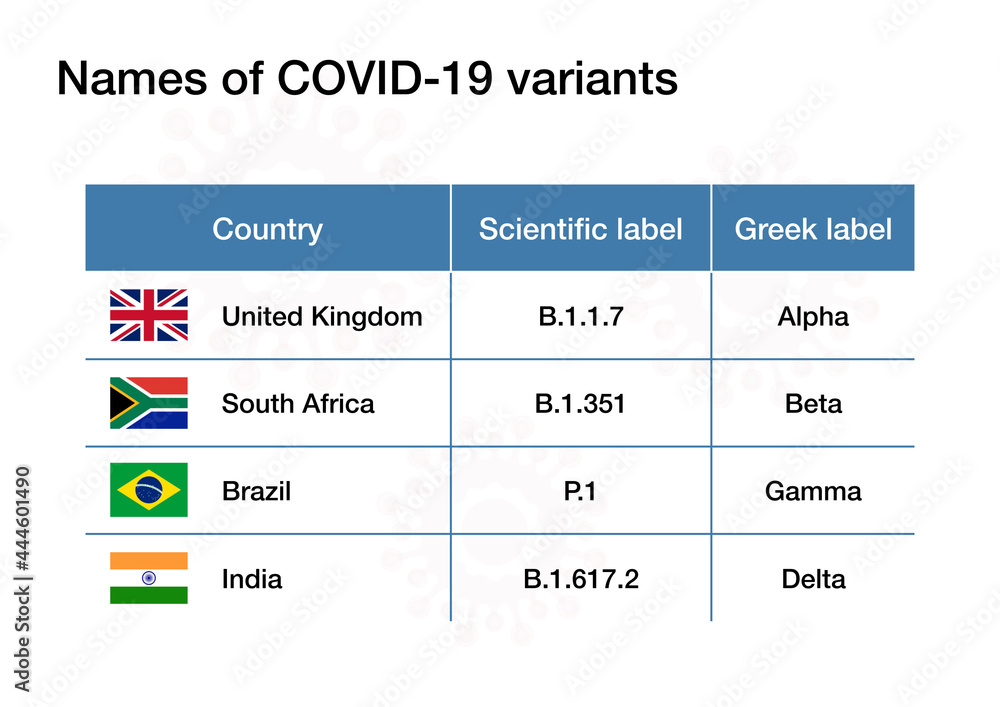 Names of COVID-19 variants

| Country | Scientific label | Greek label |
|---|---|---|
| United Kingdom | B.1.1.7 | Alpha |
| South Africa | B.1.351 | Beta |
| Brazil | P.1 | Gamma |
| India | B.1.617.2 | Delta |

Adobe Stock | #444601490